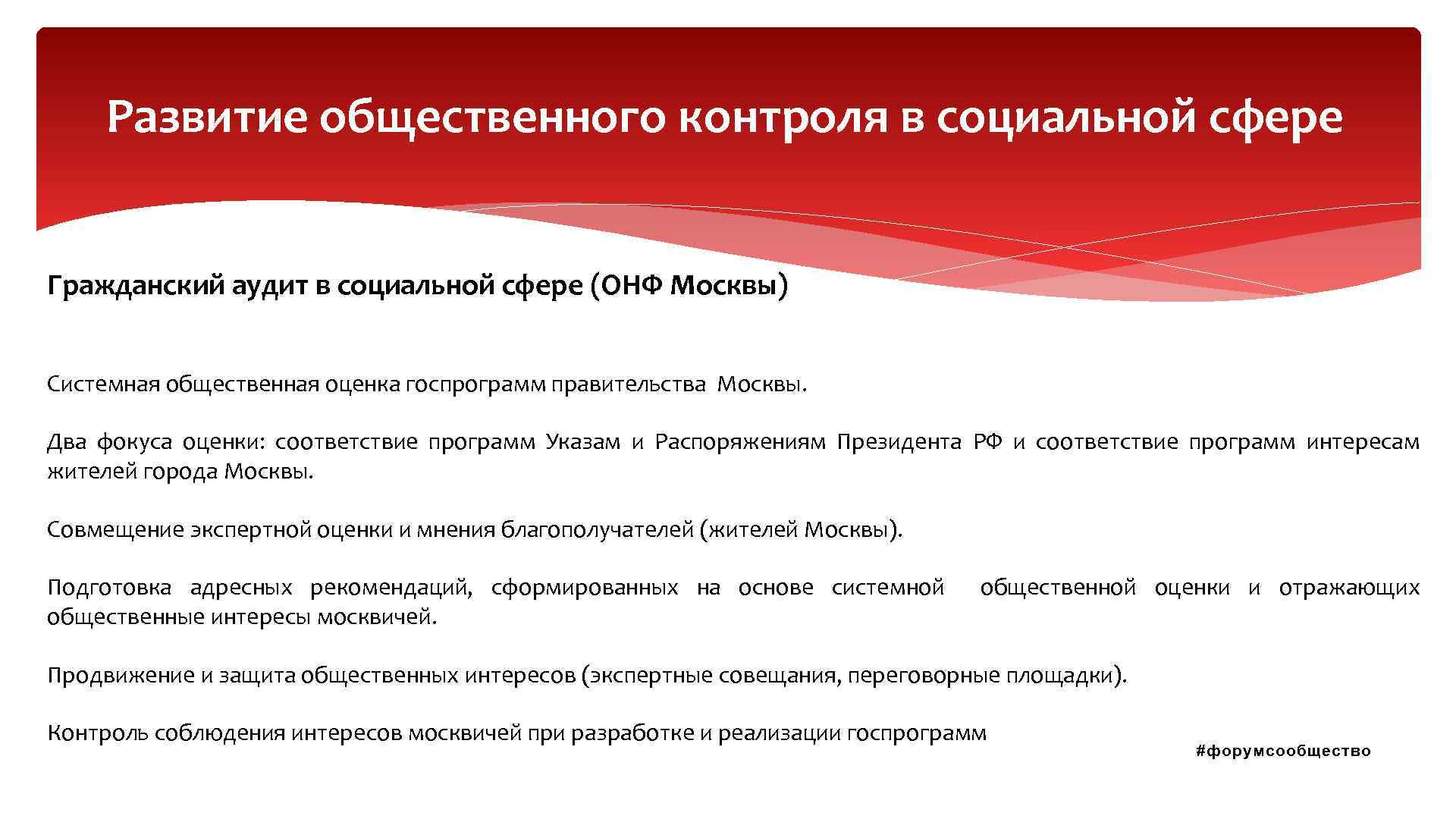 Развитие общественного контроля в социальной сфере

Гражданский аудит в социальной сфере (ОНФ Москвы)

Системная общественная оценка госпрограмм правительства Москвы.

Два фокуса оценки: соответствие программ Указам и Распоряжениям Президента РФ и соответствие программ интересам жителей города Москвы.

Совмещение экспертной оценки и мнения благополучателей (жителей Москвы).

Подготовка адресных рекомендаций, сформированных на основе системной общественной оценки и отражающих общественные интересы москвичей.

Продвижение и защита общественных интересов (экспертные совещания, переговорные площадки).

Контроль соблюдения интересов москвичей при разработке и реализации госпрограмм

#форумсообщество